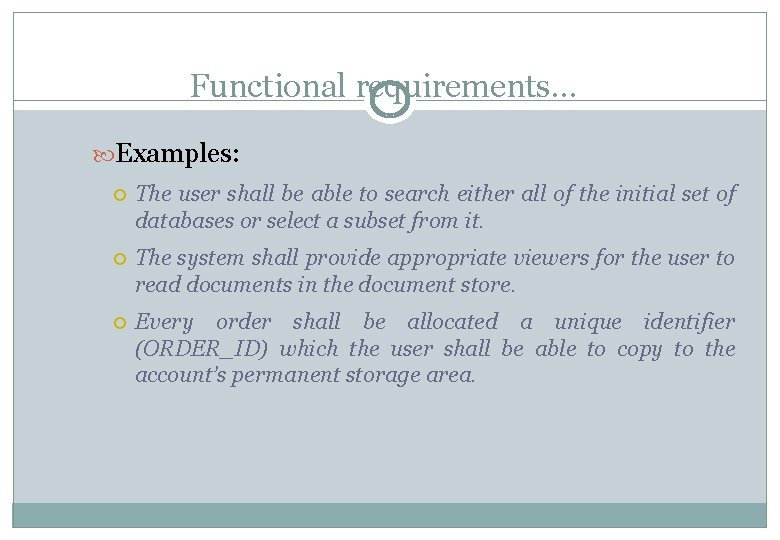 Functional requirements…

Examples:

The user shall be able to search either all of the initial set of databases or select a subset from it.

The system shall provide appropriate viewers for the user to read documents in the document store.

Every order shall be allocated a unique identifier (ORDER_ID) which the user shall be able to copy to the account's permanent storage area.